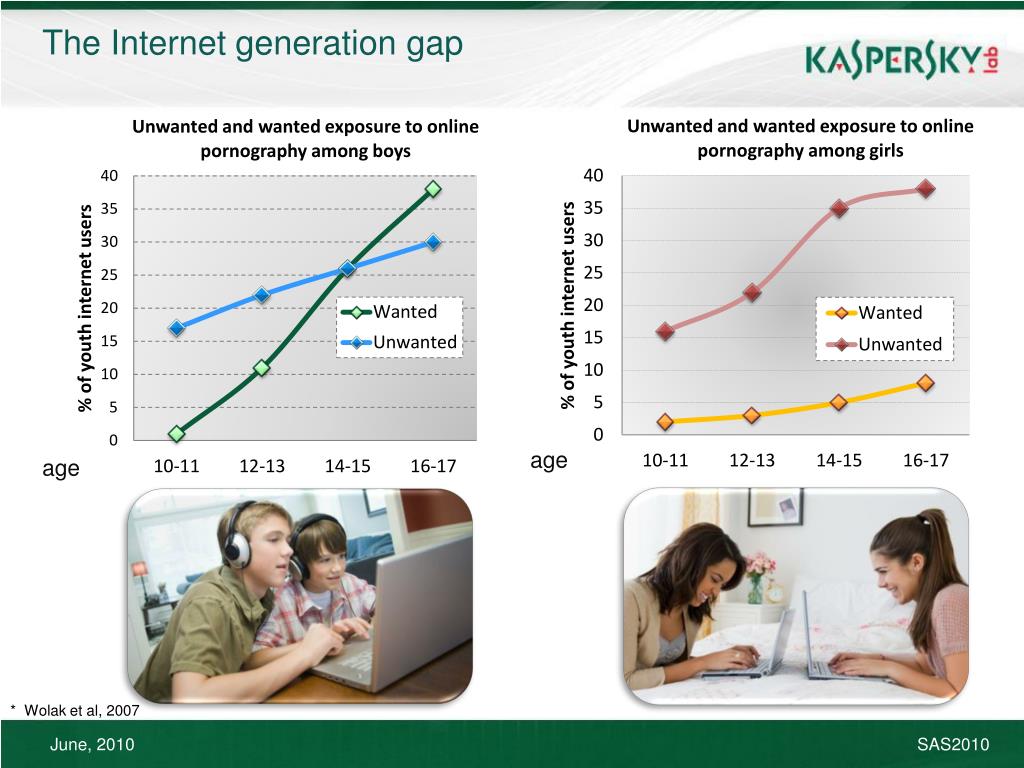 The Internet generation gap

KASPERSKY lab

Unwanted and wanted exposure to online pornography among boys

% of youth internet users

40
35
30
25
20
15
10
5
0

Wanted
Unwanted

age 10-11 12-13 14-15 16-17

Unwanted and wanted exposure to online pornography among girls

% of youth internet users

40
35
30
25
20
15
10
5
0

Wanted
Unwanted

age 10-11 12-13 14-15 16-17

* Wolak et al, 2007

June, 2010

SAS2010